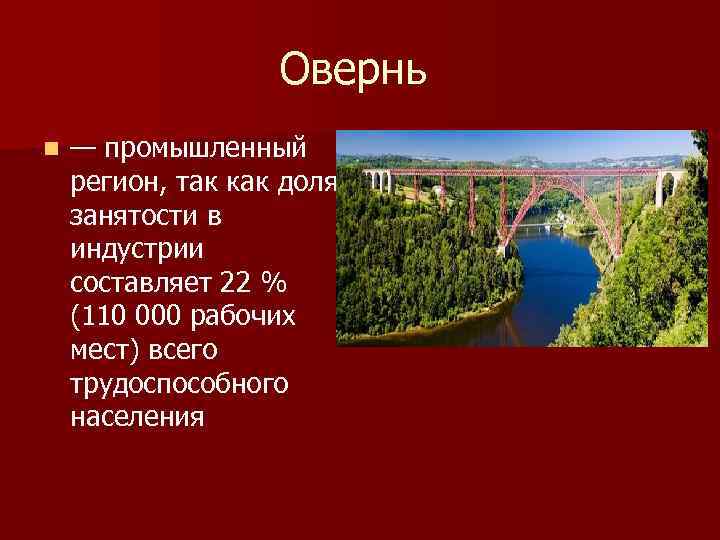 Овернь

— промышленный регион, так как доля занятости в индустрии составляет 22 % (110 000 рабочих мест) всего трудоспособного населения